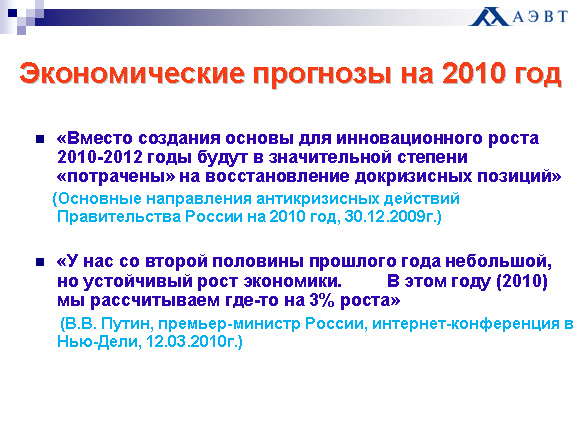 АЭВТ

Экономические прогнозы на 2010 год

«Вместо создания основы для инновационного роста 2010-2012 годы будут в значительной степени «потрачены» на восстановление докризисных позиций»

(Основные направления антикризисных действий Правительства России на 2010 год, 30.12.2009г.)

«У нас со второй половины прошлого года небольшой, но устойчивый рост экономики. В этом году (2010) мы рассчитываем где-то на 3% роста»

(В.В. Путин, премьер-министр России, интернет-конференция в Нью-Дели, 12.03.2010г.)